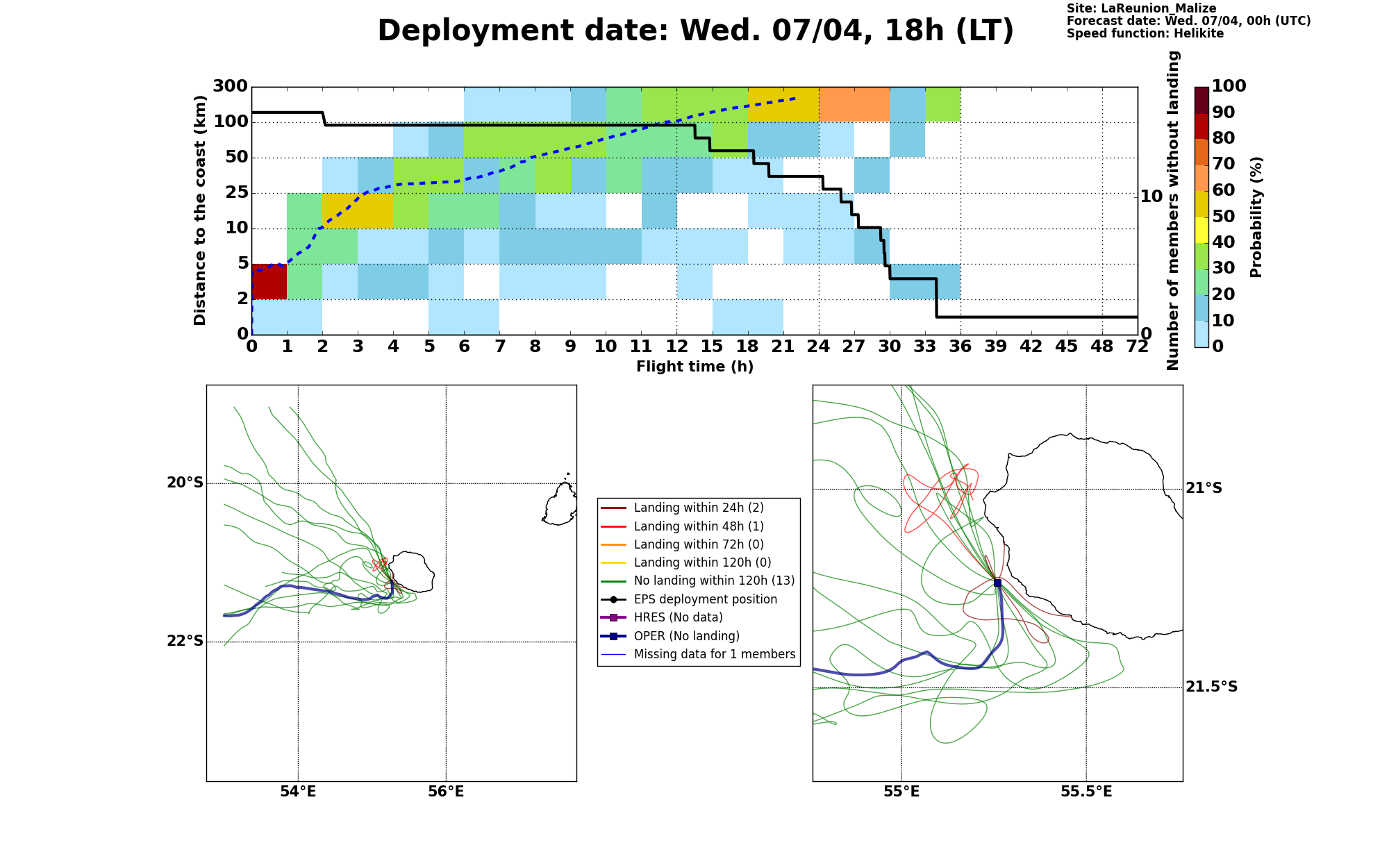 Deployment date: Wed. 07/04, 18h (LT)

Site: LaReunion_Malize
Forecast date: Wed. 07/04, 00h (UTC)
Speed function: Helikite

Distance to the coast (km)
300
100
50
25
10
5
2
0

0 1 2 3 4 5 6 7 8 9 10 11 12 15 18 21 24 27 30 33 36 39 42 45 48 72
Flight time (h)

Number of members without landing
10
0

Probability (%)
100
90
80
70
60
50
40
30
20
10
0

20°S
22°S
54°E
56°E

Landing within 24h (2)
Landing within 48h (1)
Landing within 72h (0)
Landing within 120h (0)
No landing within 120h (13)
EPS deployment position
HRES (No data)
OPER (No landing)
Missing data for 1 members

21°S
21.5°S
55°E
55.5°E